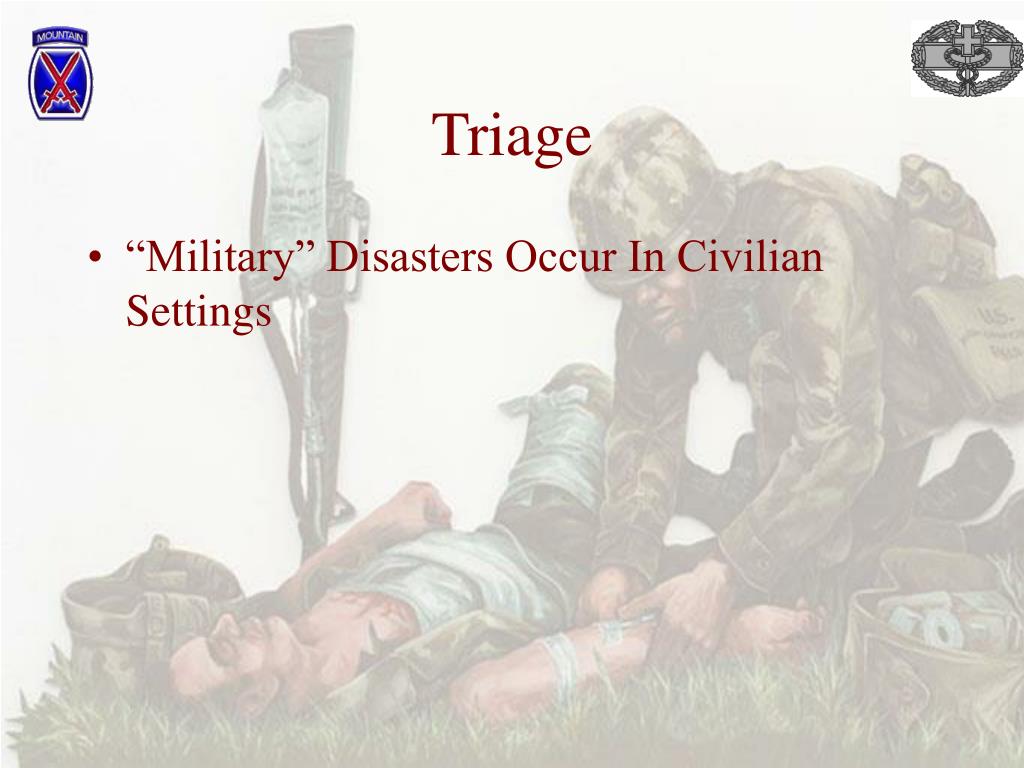 MOUNTAIN

Triage

• “Military” Disasters Occur In Civilian Settings

U.S.